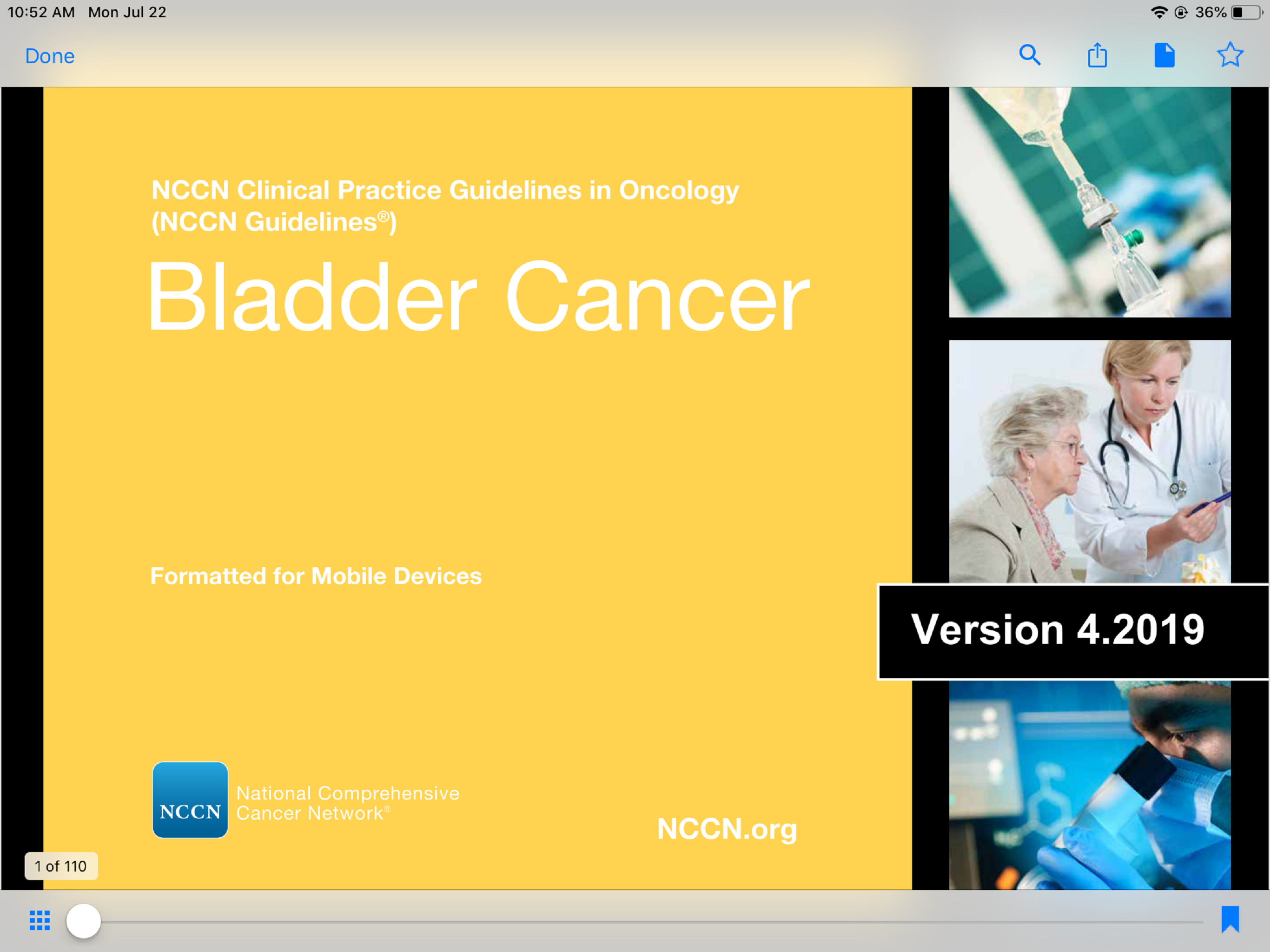 10:52 AM Mon Jul 22

36%

Done

NCCN Clinical Practice Guidelines in Oncology (NCCN Guidelines®)

Bladder Cancer

Formatted for Mobile Devices

Version 4.2019

NCCN National Comprehensive Cancer Network®

NCCN.org

1 of 110